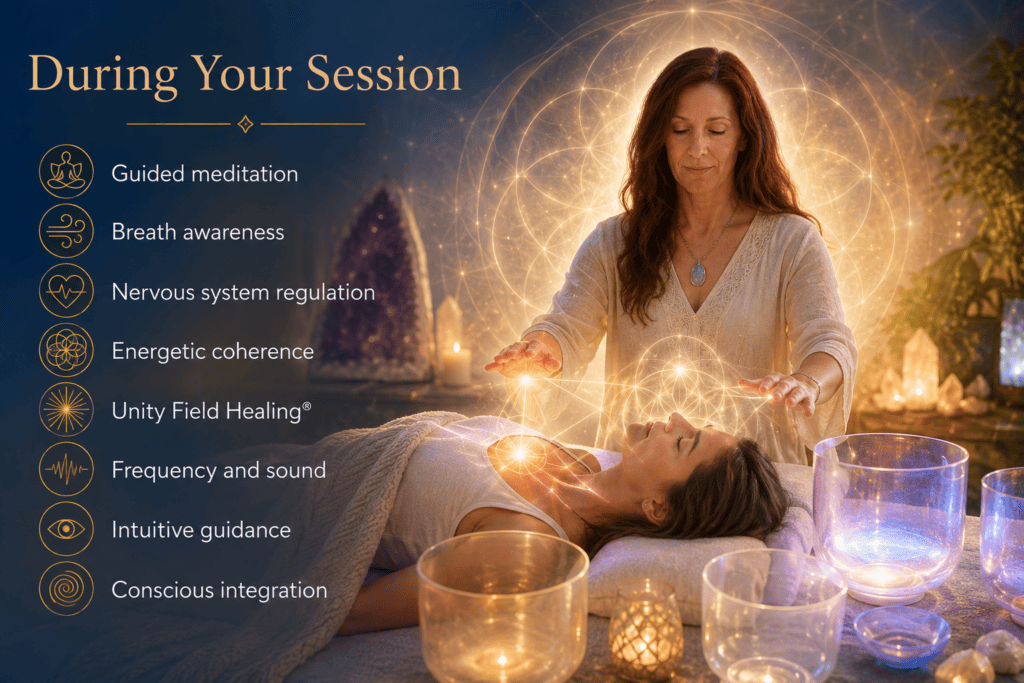 During Your Session

Guided meditation

Breath awareness

Nervous system regulation

Energetic coherence

Unity Field Healing®

Frequency and sound

Intuitive guidance

Conscious integration